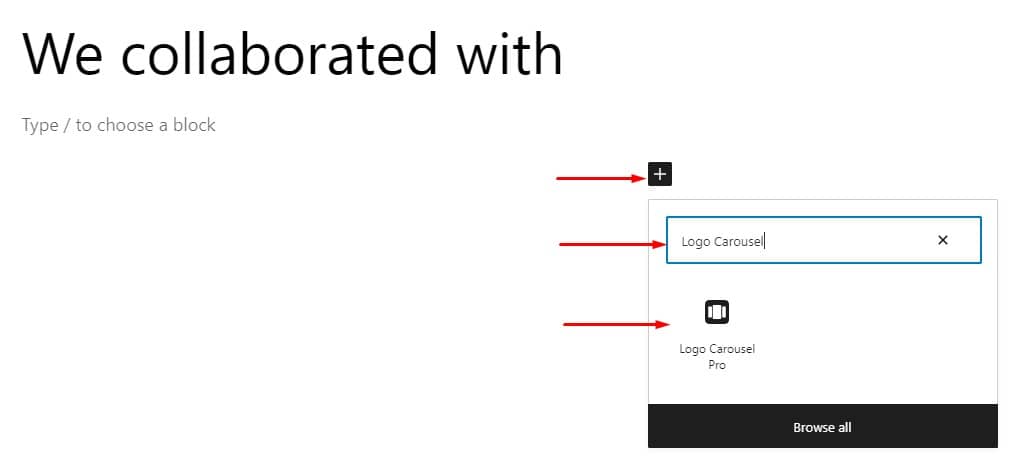 We collaborated with

Type / to choose a block

+

Logo Carousel

×

Logo Carousel Pro

Browse all